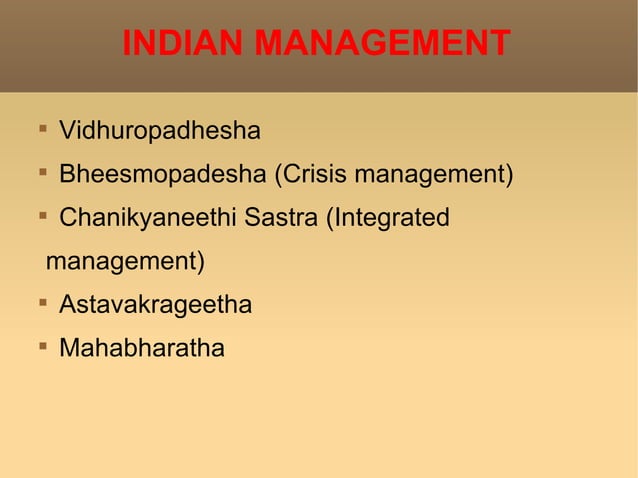 INDIAN MANAGEMENT

▪ Vidhuropadhesha
▪ Bheesmopadesha (Crisis management)
▪ Chanikyaneethi Sastra (Integrated management)
▪ Astavakrageetha
▪ Mahabharatha